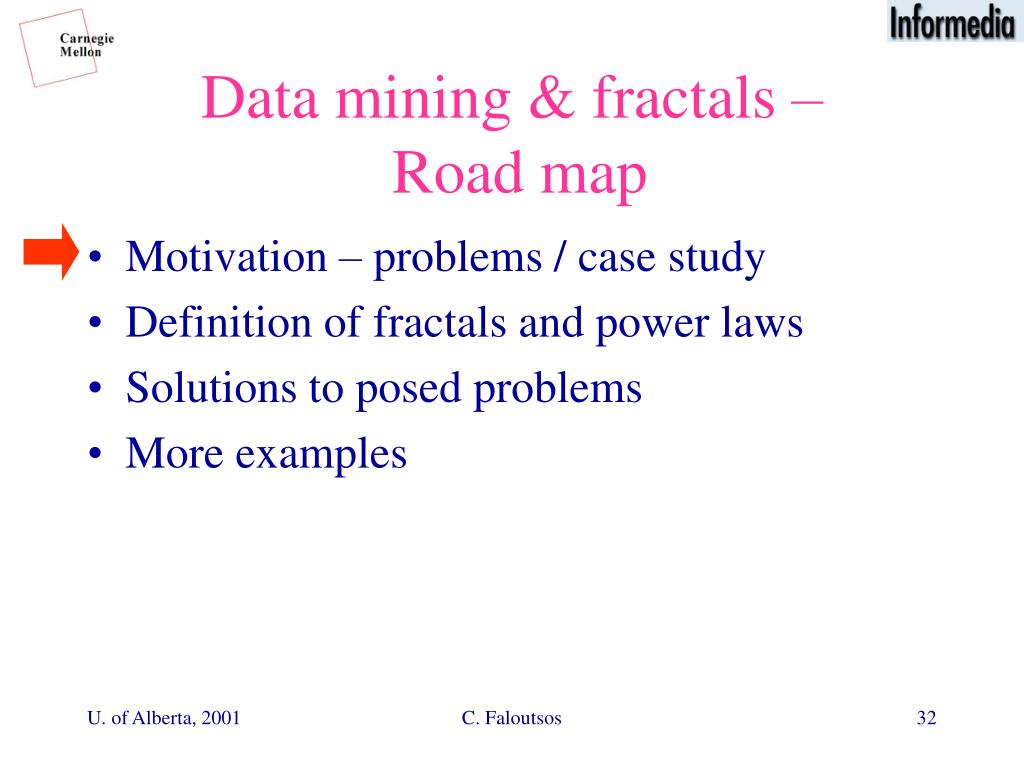 Carnegie Mellon

Informedia

Data mining & fractals – Road map

• Motivation – problems / case study
• Definition of fractals and power laws
• Solutions to posed problems
• More examples

U. of Alberta, 2001

C. Faloutsos

32